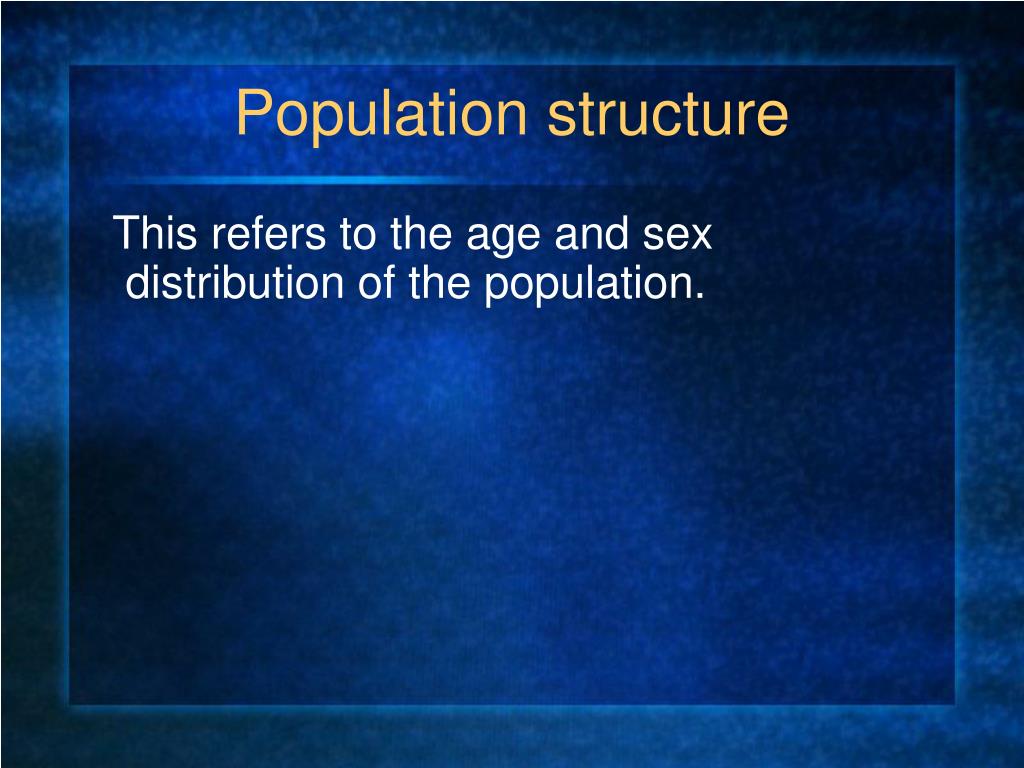 Population structure

This refers to the age and sex distribution of the population.